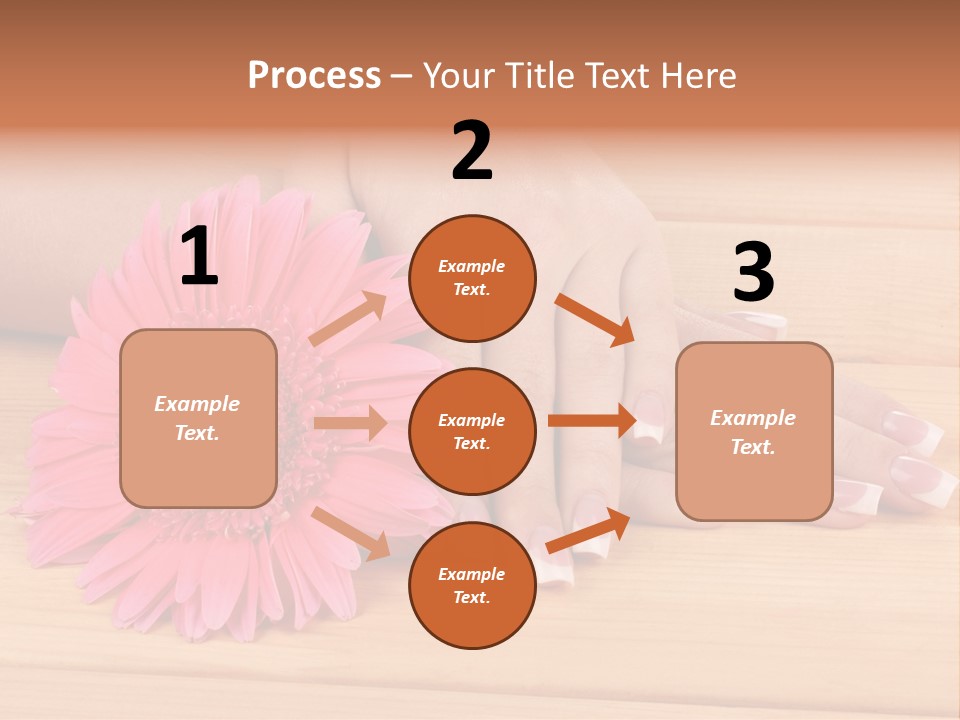 Process – Your Title Text Here

1

Example Text.

2

Example Text.

Example Text.

Example Text.

3

Example Text.